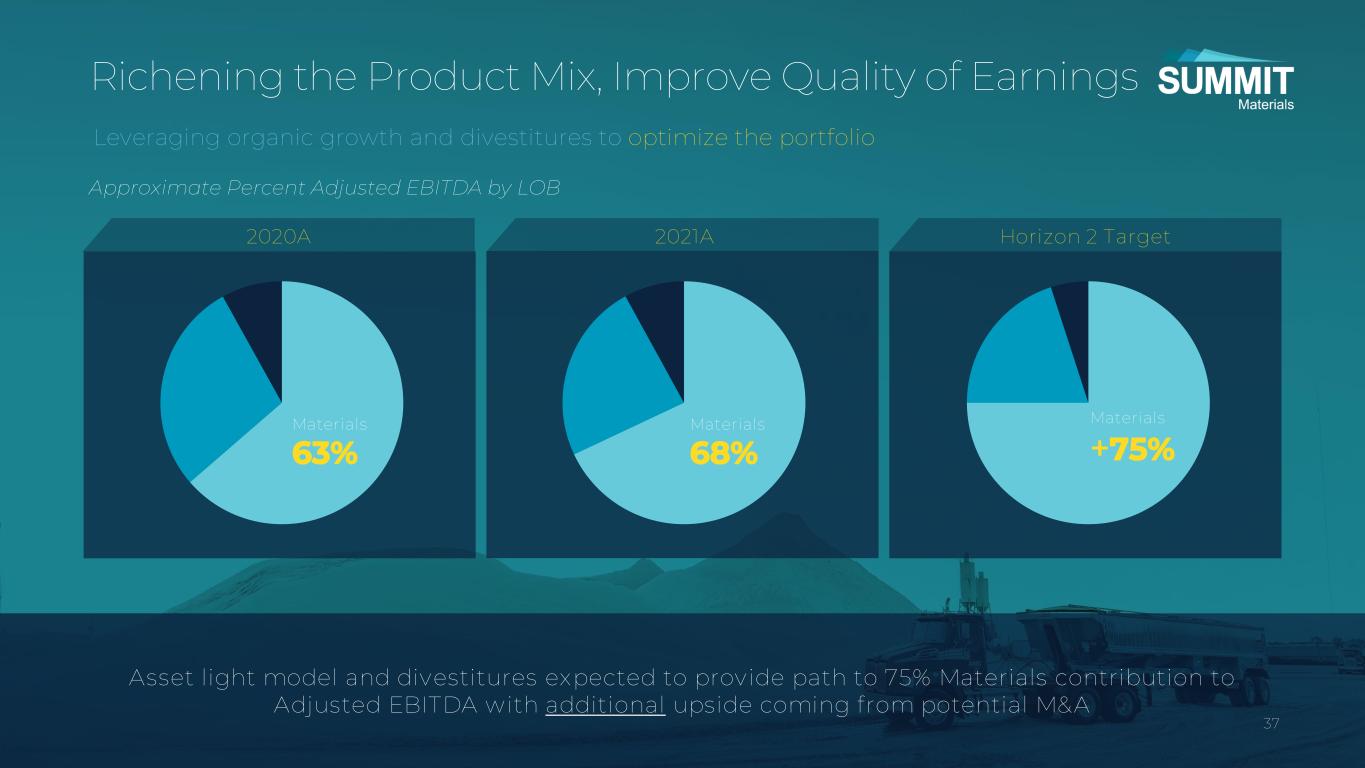 Richening the Product Mix, Improve Quality of Earnings

SUMMIT Materials

Leveraging organic growth and divestitures to optimize the portfolio

Approximate Percent Adjusted EBITDA by LOB

2020A

Materials
63%

2021A

Materials
68%

Horizon 2 Target

Materials
+75%

Asset light model and divestitures expected to provide path to 75% Materials contribution to Adjusted EBITDA with additional upside coming from potential M&A

37